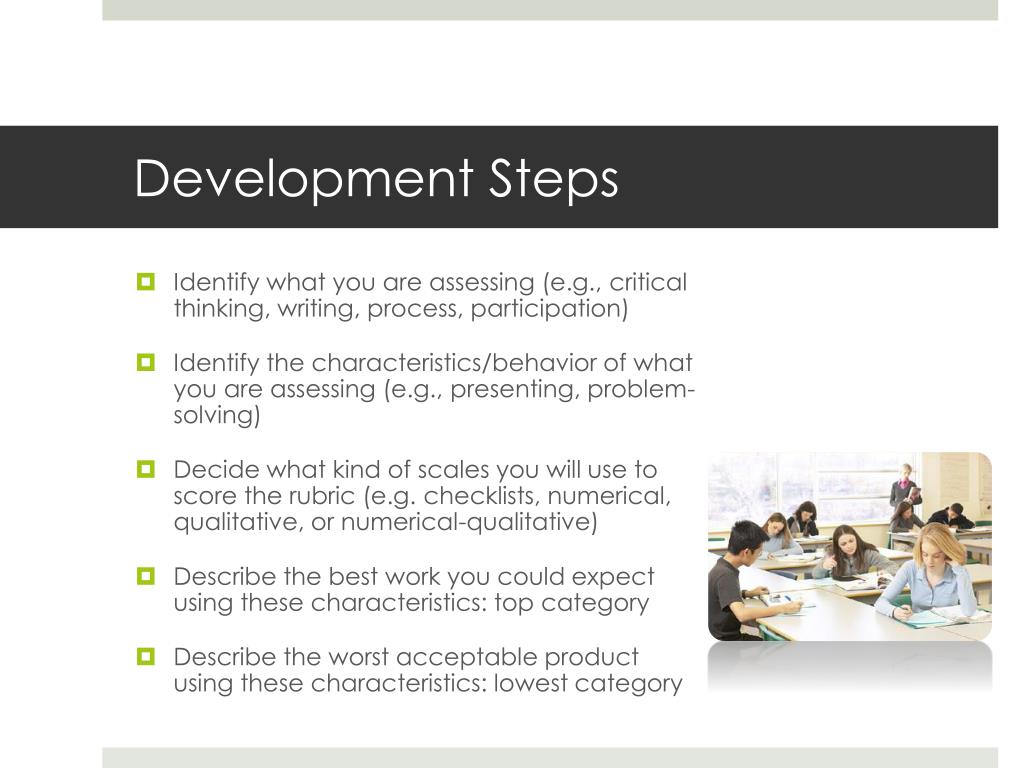 Development Steps

Identify what you are assessing (e.g., critical thinking, writing, process, participation)

Identify the characteristics/behavior of what you are assessing (e.g., presenting, problem-solving)

Decide what kind of scales you will use to score the rubric (e.g. checklists, numerical, qualitative, or numerical-qualitative)

Describe the best work you could expect using these characteristics: top category

Describe the worst acceptable product using these characteristics: lowest category